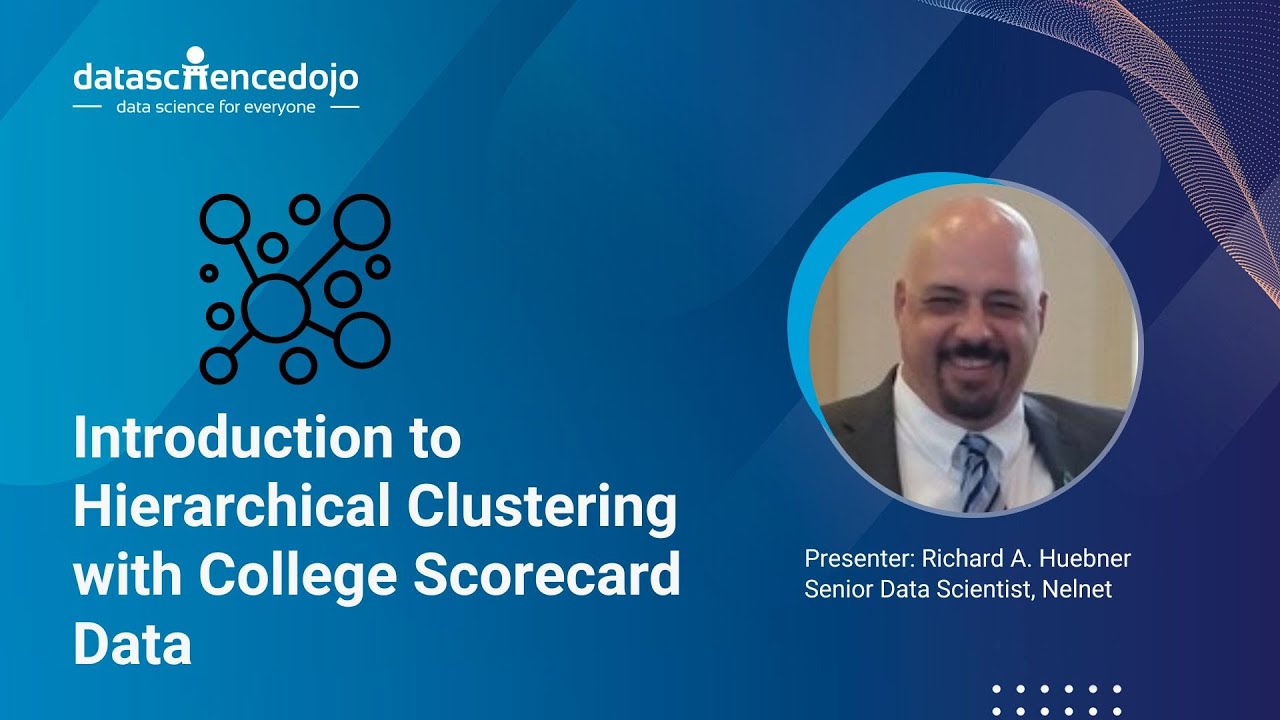 datasciencedojo
data science for everyone

Introduction to Hierarchical Clustering with College Scorecard Data

Presenter: Richard A. Huebner
Senior Data Scientist, Nelnet